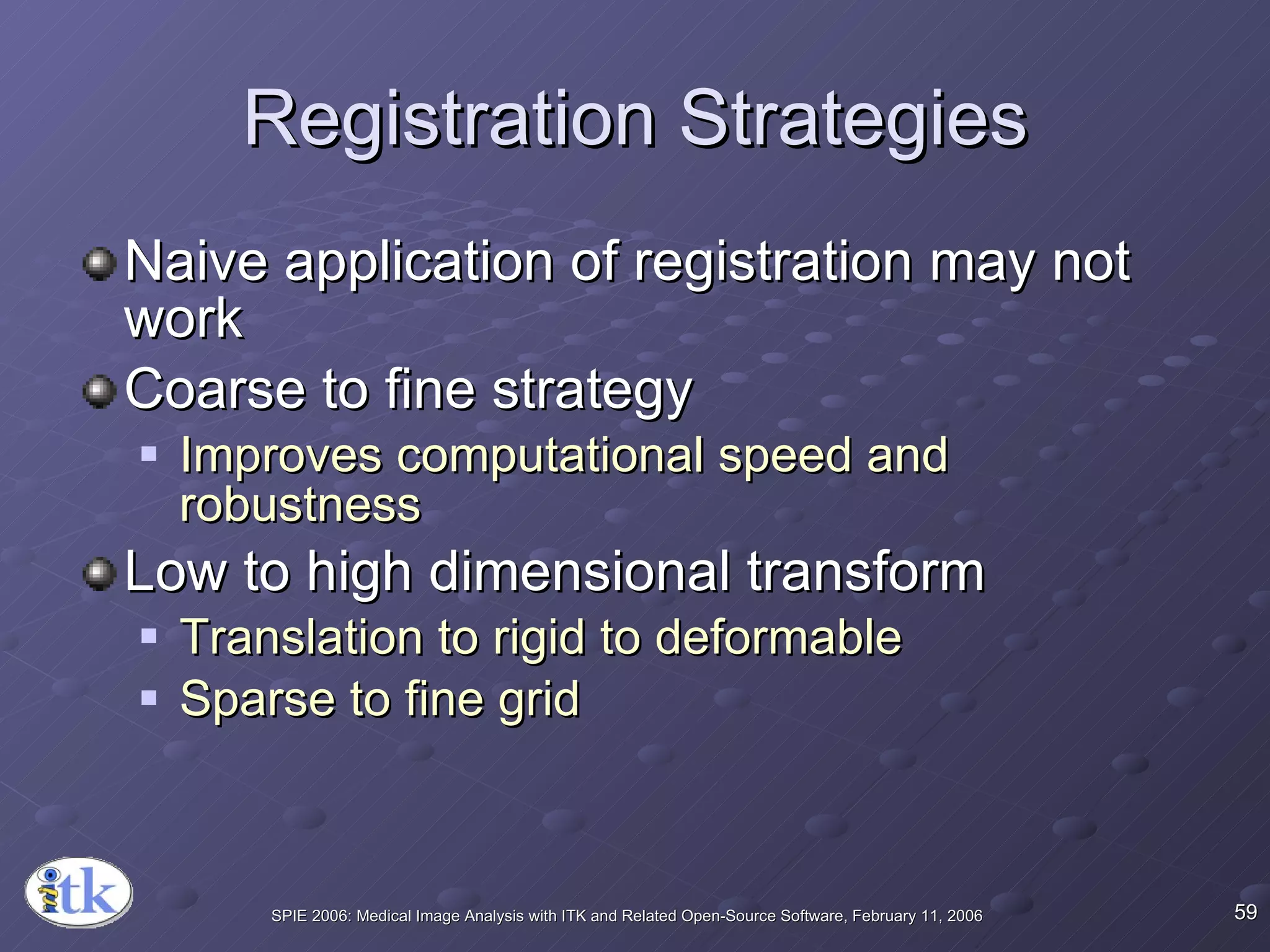 Registration Strategies

Naive application of registration may not work

Coarse to fine strategy

Improves computational speed and robustness

Low to high dimensional transform

Translation to rigid to deformable

Sparse to fine grid

itk

SPIE 2006: Medical Image Analysis with ITK and Related Open-Source Software, February 11, 2006

59